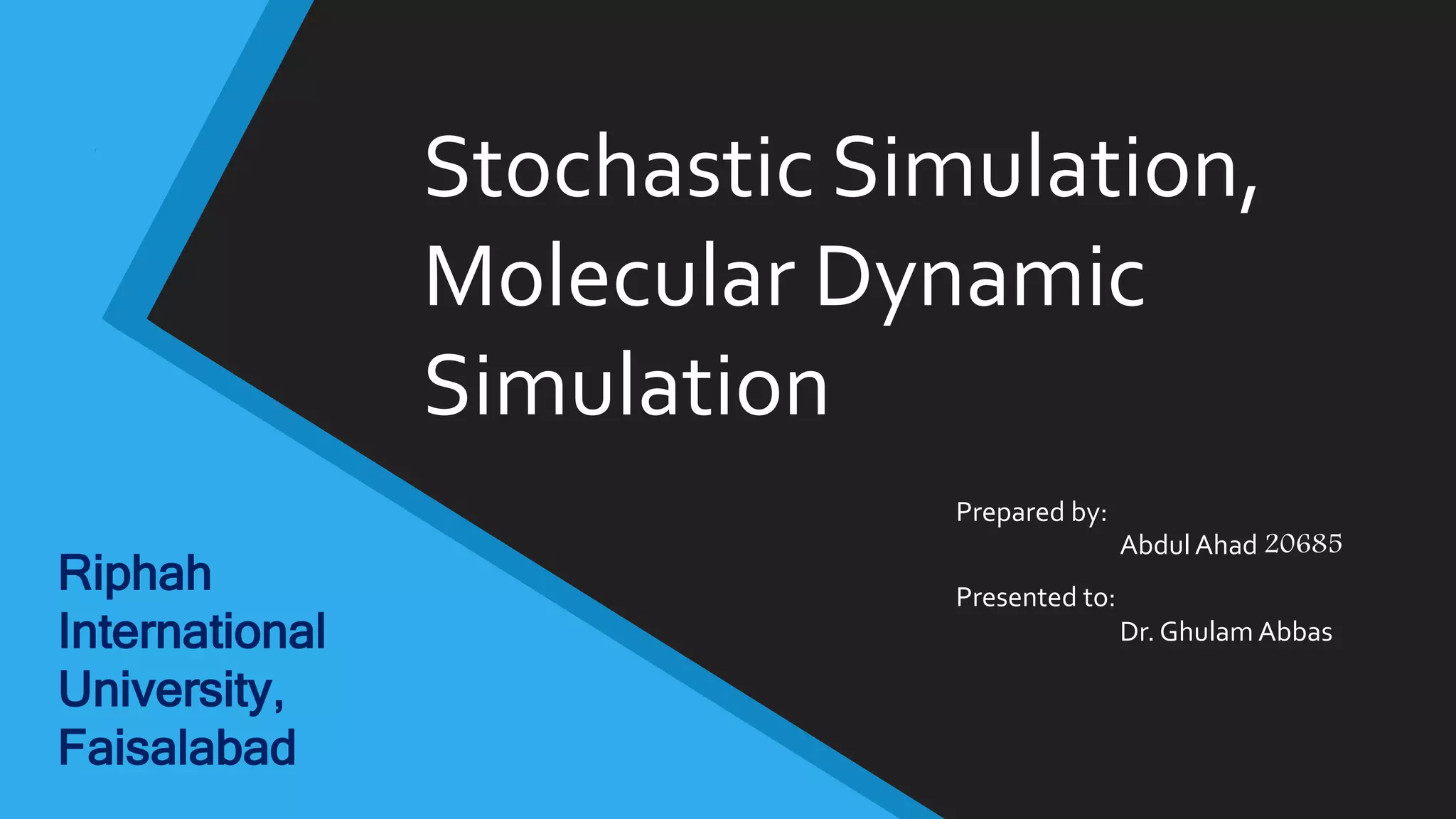 Stochastic Simulation, Molecular Dynamic Simulation

Prepared by:
Abdul Ahad 20685

Presented to:
Dr. Ghulam Abbas

Riphah International University, Faisalabad